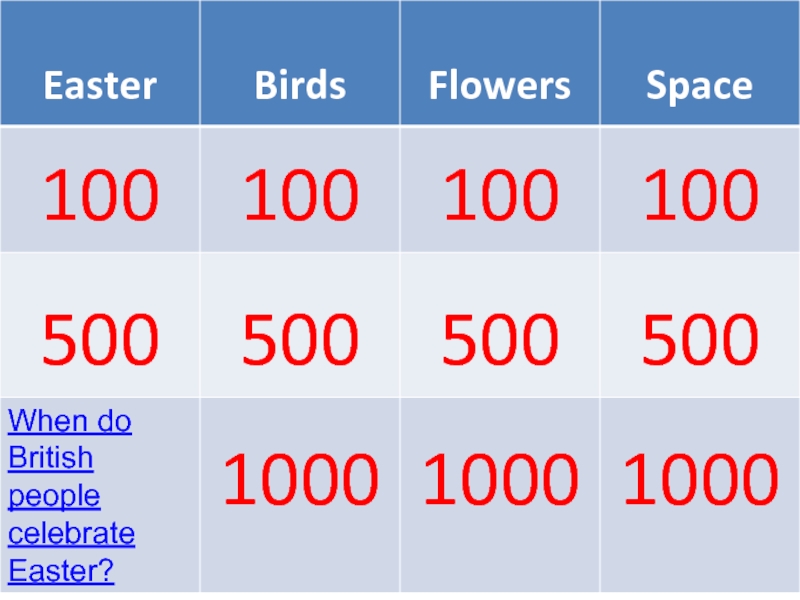 | Easter | Birds | Flowers | Space |
|---|---|---|---|
| 100 | 100 | 100 | 100 |
| 500 | 500 | 500 | 500 |
| When do British people celebrate Easter? | 1000 | 1000 | 1000 |